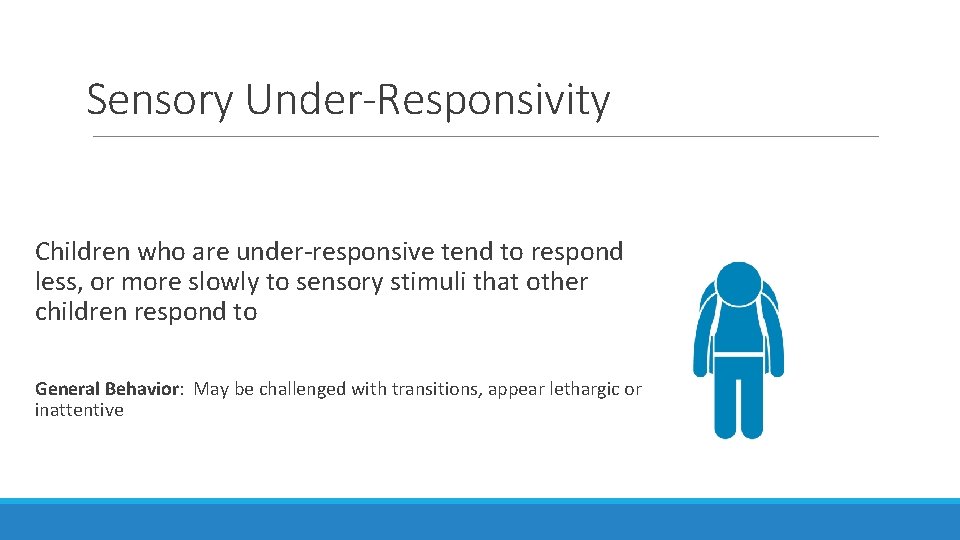 Sensory Under-Responsivity

Children who are under-responsive tend to respond less, or more slowly to sensory stimuli that other children respond to

General Behavior: May be challenged with transitions, appear lethargic or inattentive